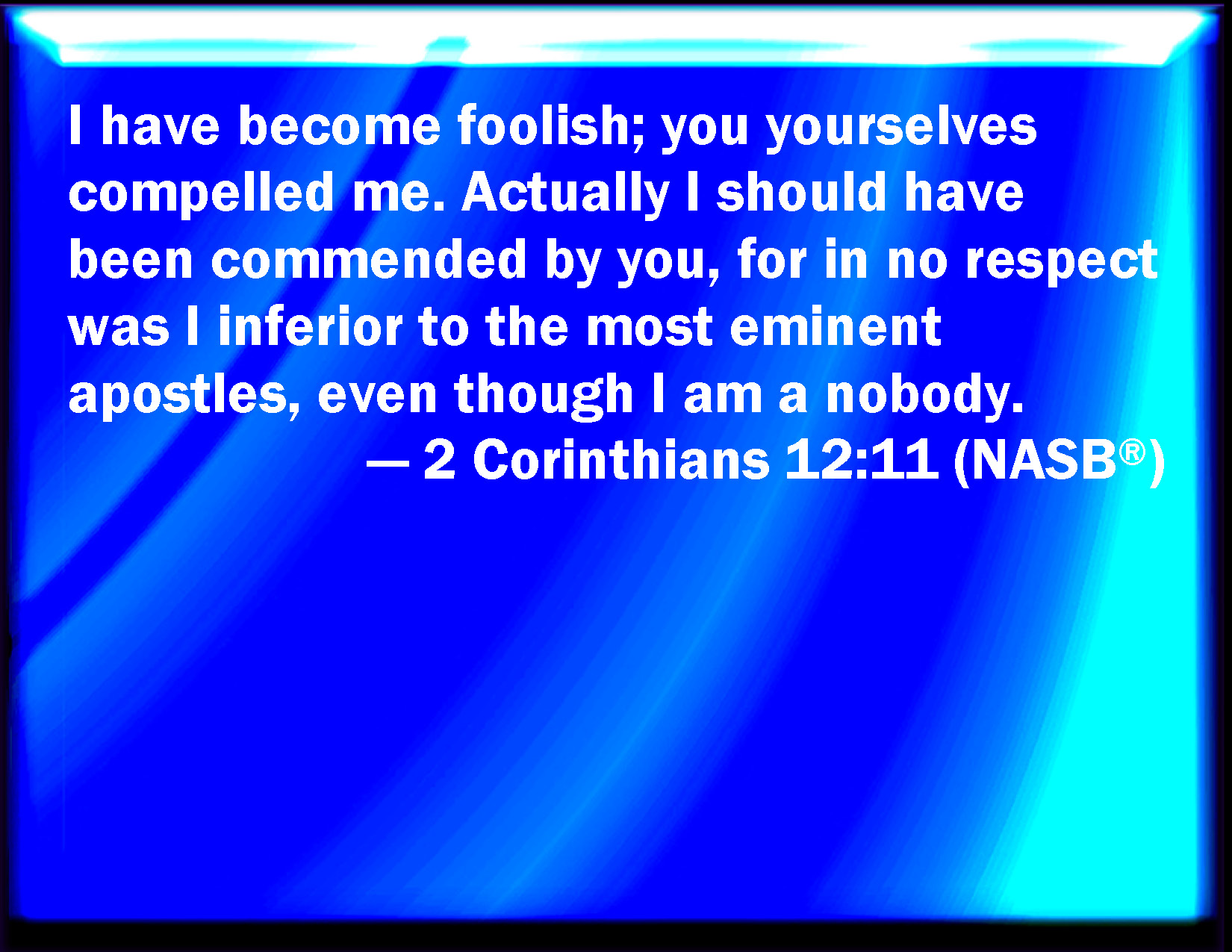 I have become foolish; you yourselves compelled me. Actually I should have been commended by you, for in no respect was I inferior to the most eminent apostles, even though I am a nobody.

— 2 Corinthians 12:11 (NASB®)